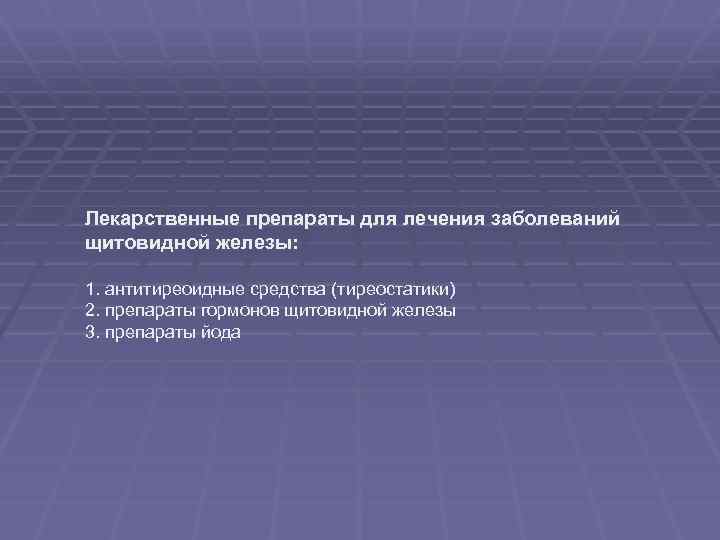 Лекарственные препараты для лечения заболеваний щитовидной железы:

1. антитиреоидные средства (тиреостатики)
2. препараты гормонов щитовидной железы
3. препараты йода